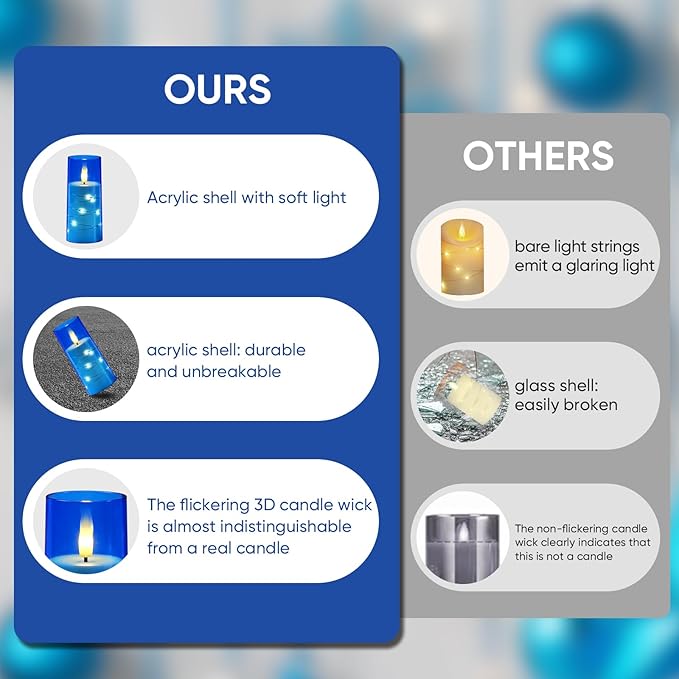 OURS

Acrylic shell with soft light

acrylic shell: durable and unbreakable

The flickering 3D candle wick is almost indistinguishable from a real candle

OTHERS

bare light strings emit a glaring light

glass shell: easily broken

The non-flickering candle wick clearly indicates that this is not a candle